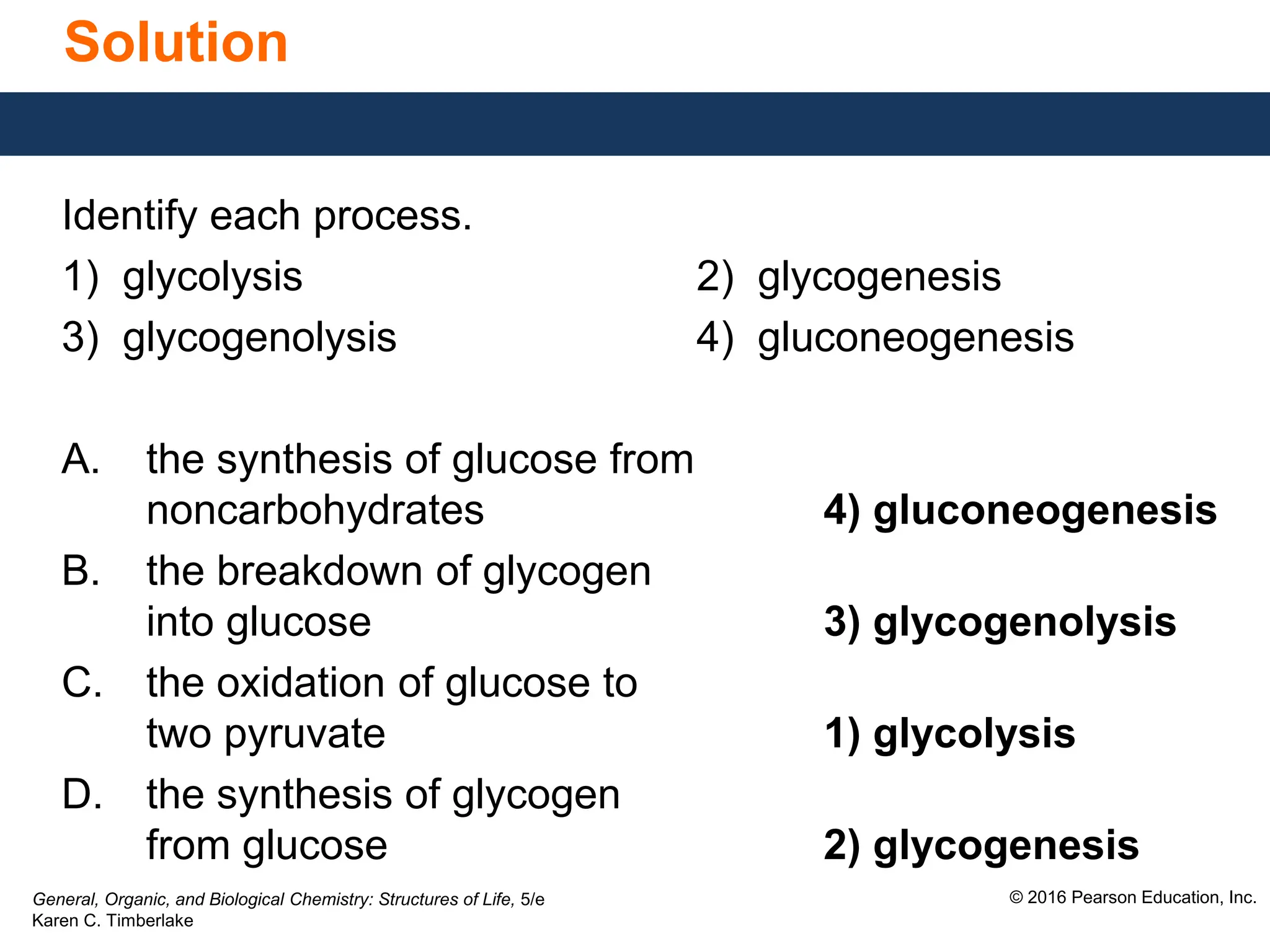 Solution

Identify each process.

1) glycolysis
2) glycogenesis
3) glycogenolysis
4) gluconeogenesis

A. the synthesis of glucose from noncarbohydrates

4) gluconeogenesis

B. the breakdown of glycogen into glucose

3) glycogenolysis

C. the oxidation of glucose to two pyruvate

1) glycolysis

D. the synthesis of glycogen from glucose

2) glycogenesis

General, Organic, and Biological Chemistry: Structures of Life, 5/e
Karen C. Timberlake

© 2016 Pearson Education, Inc.